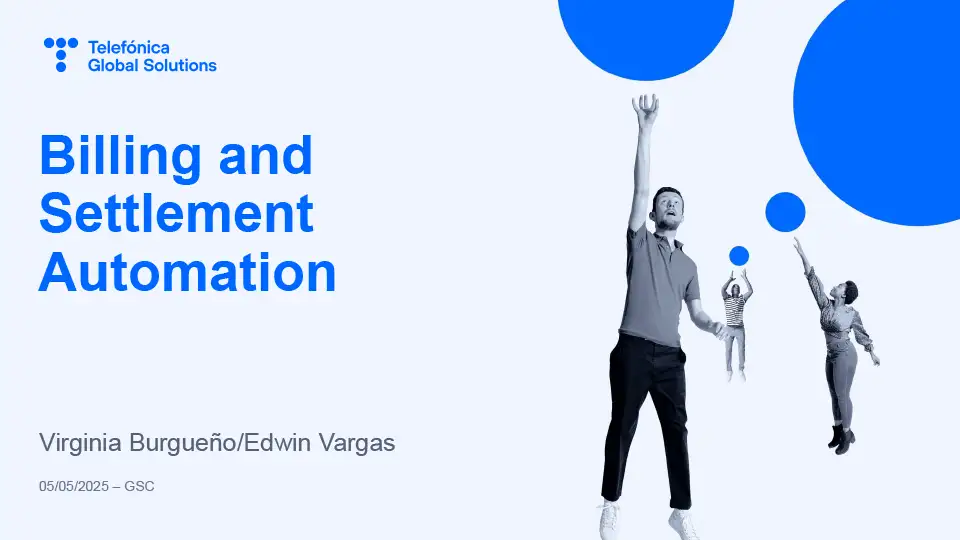 Telefónica
Global Solutions

Billing and Settlement Automation

Virginia Burgueño/Edwin Vargas

05/05/2025 – GSC